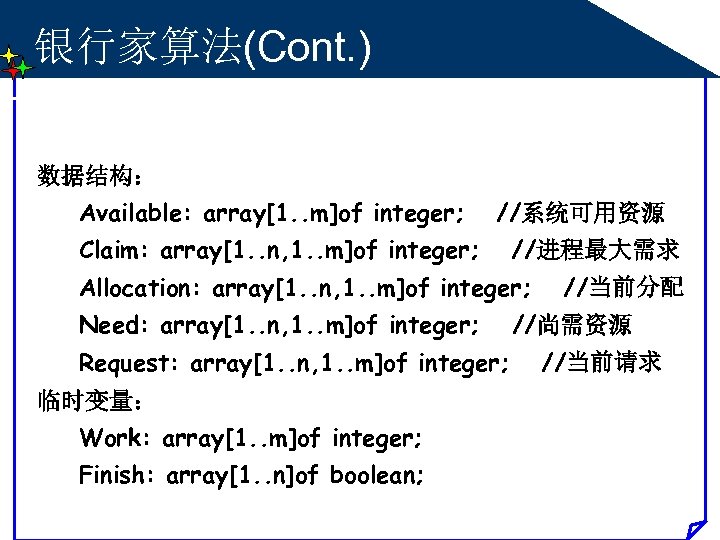 银行家算法(Cont.)

数据结构：

Available: array[1..m]of integer; //系统可用资源

Claim: array[1..n,1..m]of integer; //进程最大需求

Allocation: array[1..n,1..m]of integer; //当前分配

Need: array[1..n,1..m]of integer; //尚需资源

Request: array[1..n,1..m]of integer; //当前请求

临时变量：

Work: array[1..m]of integer;

Finish: array[1..n]of boolean;